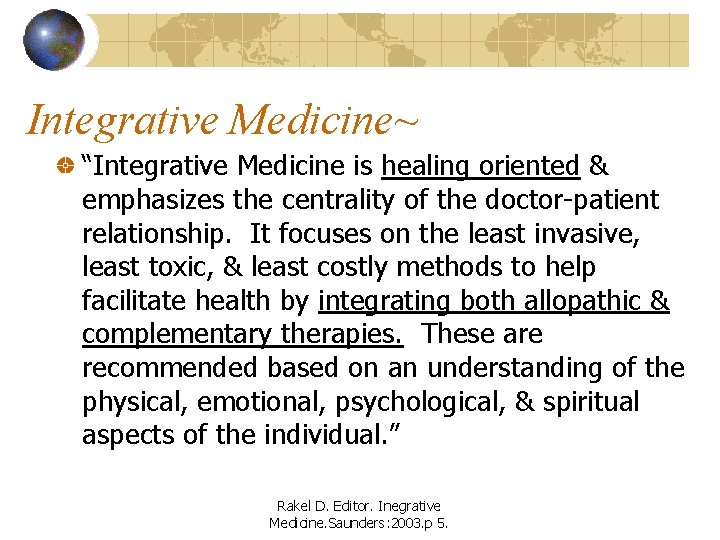 Integrative Medicine~

"Integrative Medicine is healing oriented & emphasizes the centrality of the doctor-patient relationship. It focuses on the least invasive, least toxic, & least costly methods to help facilitate health by integrating both allopathic & complementary therapies. These are recommended based on an understanding of the physical, emotional, psychological, & spiritual aspects of the individual."

Rakel D. Editor. Inegrative Medicine.Saunders:2003.p 5.